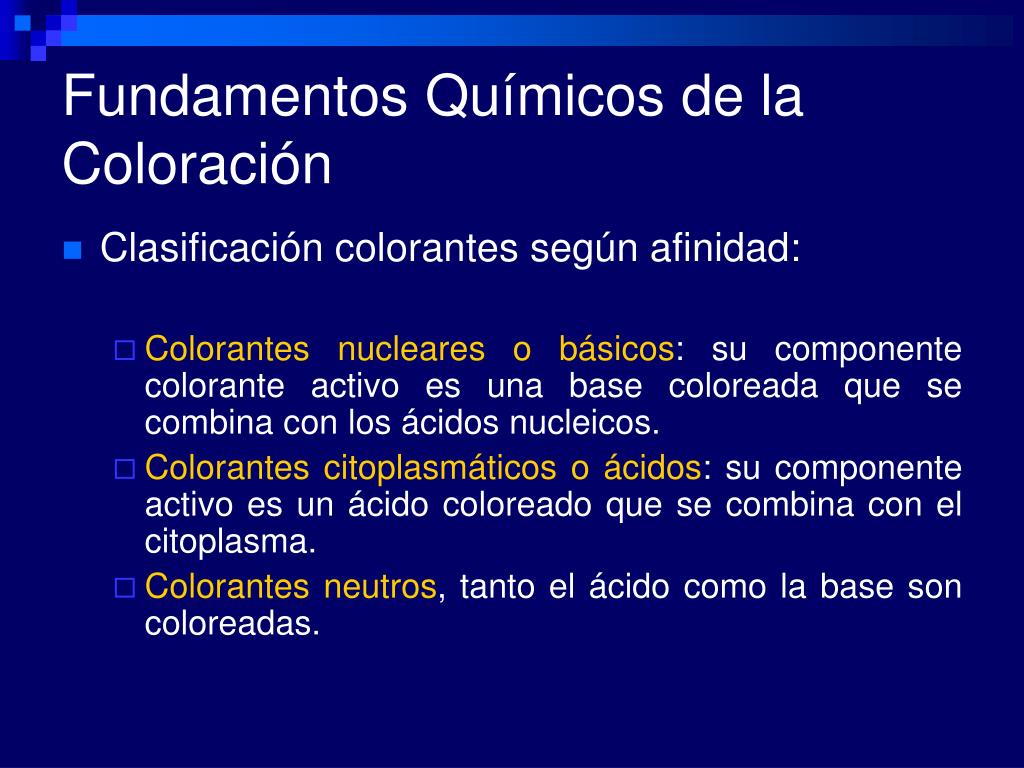 Fundamentos Químicos de la Coloración

Clasificación colorantes según afinidad:

Colorantes nucleares o básicos: su componente colorante activo es una base coloreada que se combina con los ácidos nucleicos.

Colorantes citoplasmáticos o ácidos: su componente activo es un ácido coloreado que se combina con el citoplasma.

Colorantes neutros, tanto el ácido como la base son coloreadas.